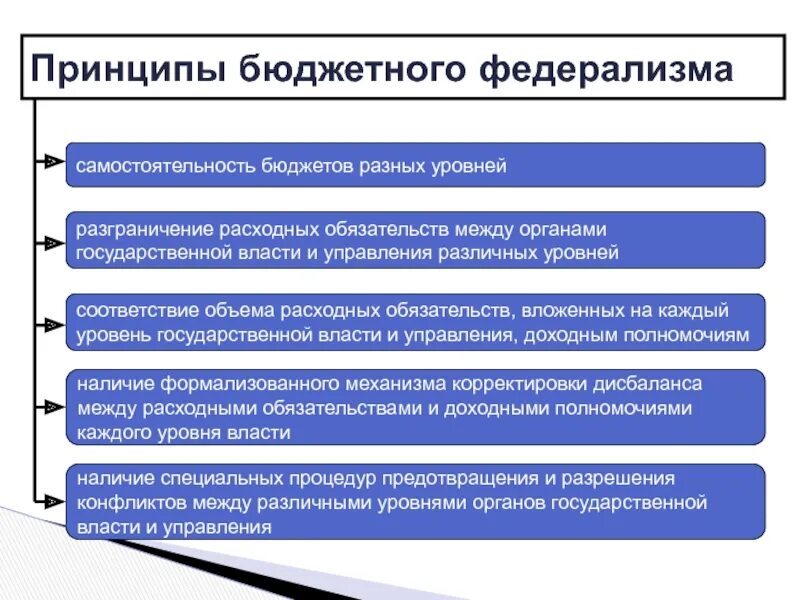 Принципы бюджетного федерализма

самостоятельность бюджетов разных уровней

разграничение расходных обязательств между органами государственной власти и управления различных уровней

соответствие объема расходных обязательств, вложенных на каждый уровень государственной власти и управления, доходным полномочиям

наличие формализованного механизма корректировки дисбаланса между расходными обязательствами и доходными полномочиями каждого уровня власти

наличие специальных процедур предотвращения и разрешения конфликтов между различными уровнями органов государственной власти и управления